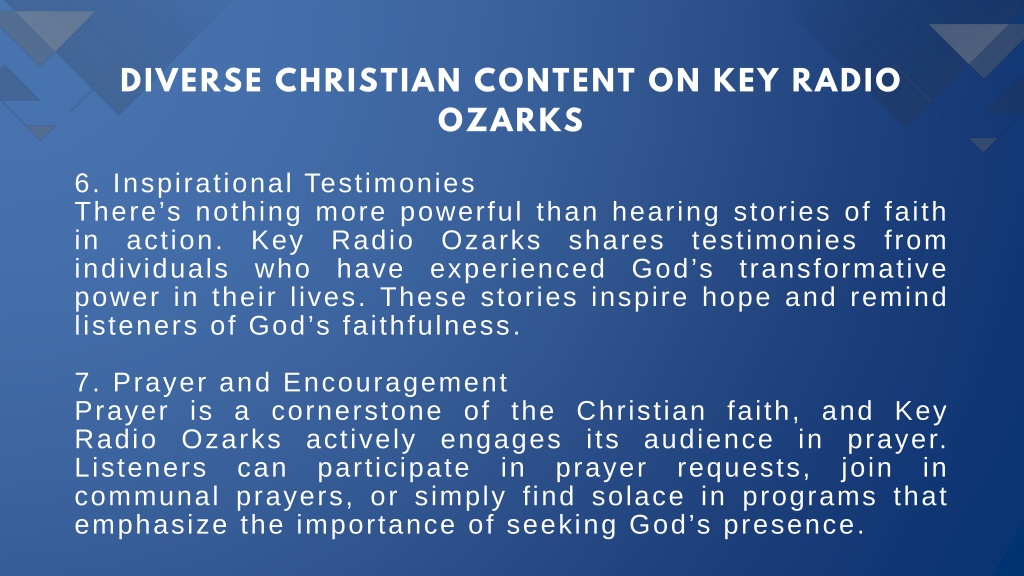 DIVERSE CHRISTIAN CONTENT ON KEY RADIO OZARKS

6. Inspirational Testimonies
There’s nothing more powerful than hearing stories of faith in action. Key Radio Ozarks shares testimonies from individuals who have experienced God’s transformative power in their lives. These stories inspire hope and remind listeners of God’s faithfulness.

7. Prayer and Encouragement
Prayer is a cornerstone of the Christian faith, and Key Radio Ozarks actively engages its audience in prayer. Listeners can participate in prayer requests, join in communal prayers, or simply find solace in programs that emphasize the importance of seeking God’s presence.